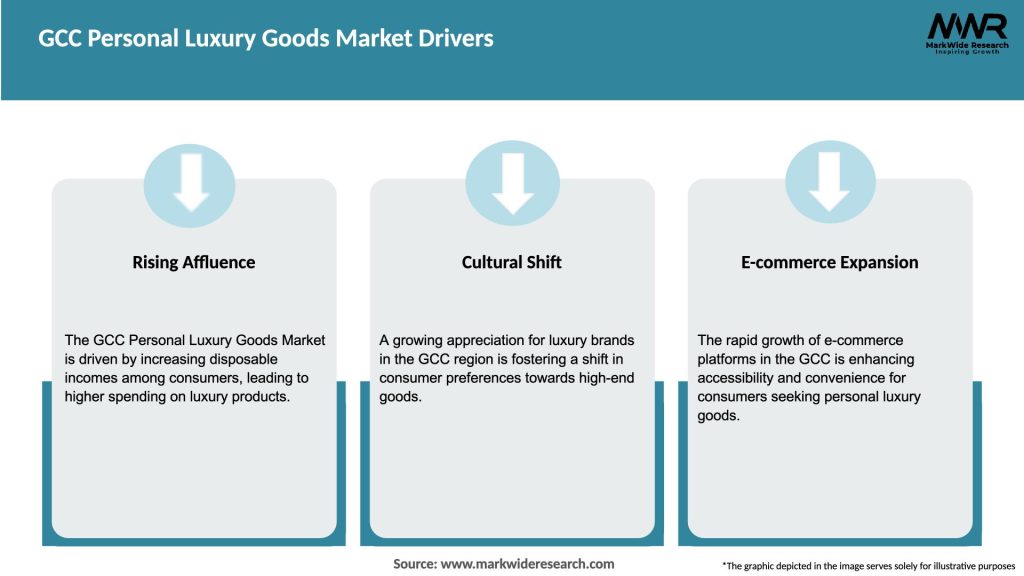 GCC Personal Luxury Goods Market Drivers

MWR
MarkWide Research
Inspiring Growth

Rising Affluence

The GCC Personal Luxury Goods Market is driven by increasing disposable incomes among consumers, leading to higher spending on luxury products.

Cultural Shift

A growing appreciation for luxury brands in the GCC region is fostering a shift in consumer preferences towards high-end goods.

E-commerce Expansion

The rapid growth of e-commerce platforms in the GCC is enhancing accessibility and convenience for consumers seeking personal luxury goods.

Source: www.markwideresearch.com

*The graphic depicted in the image serves solely for illustrative purposes